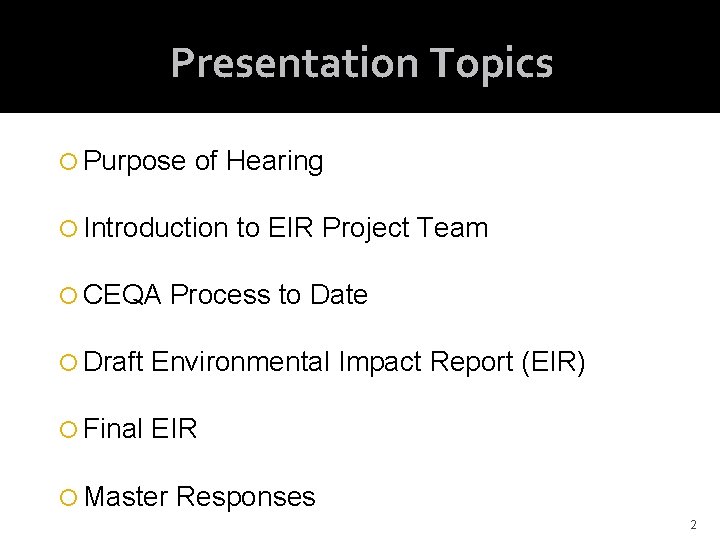 Presentation Topics

Purpose of Hearing

Introduction to EIR Project Team

CEQA Process to Date

Draft Environmental Impact Report (EIR)

Final EIR

Master Responses

2